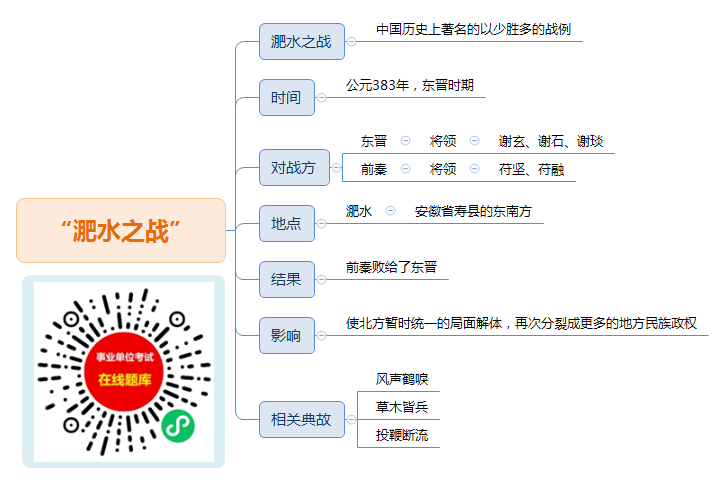 “淝水之战”

事业单位考试
在线题库

淝水之战
中国历史上著名的以少胜多的战例

时间
公元383年，东晋时期

对战方
东晋 将领 谢玄、谢石、谢琰
前秦 将领 苻坚、苻融

地点
淝水 安徽省寿县的东南方

结果
前秦败给了东晋

影响
使北方暂时统一的局面解体，再次分裂成更多的地方民族政权

相关典故
风声鹤唳
草木皆兵
投鞭断流